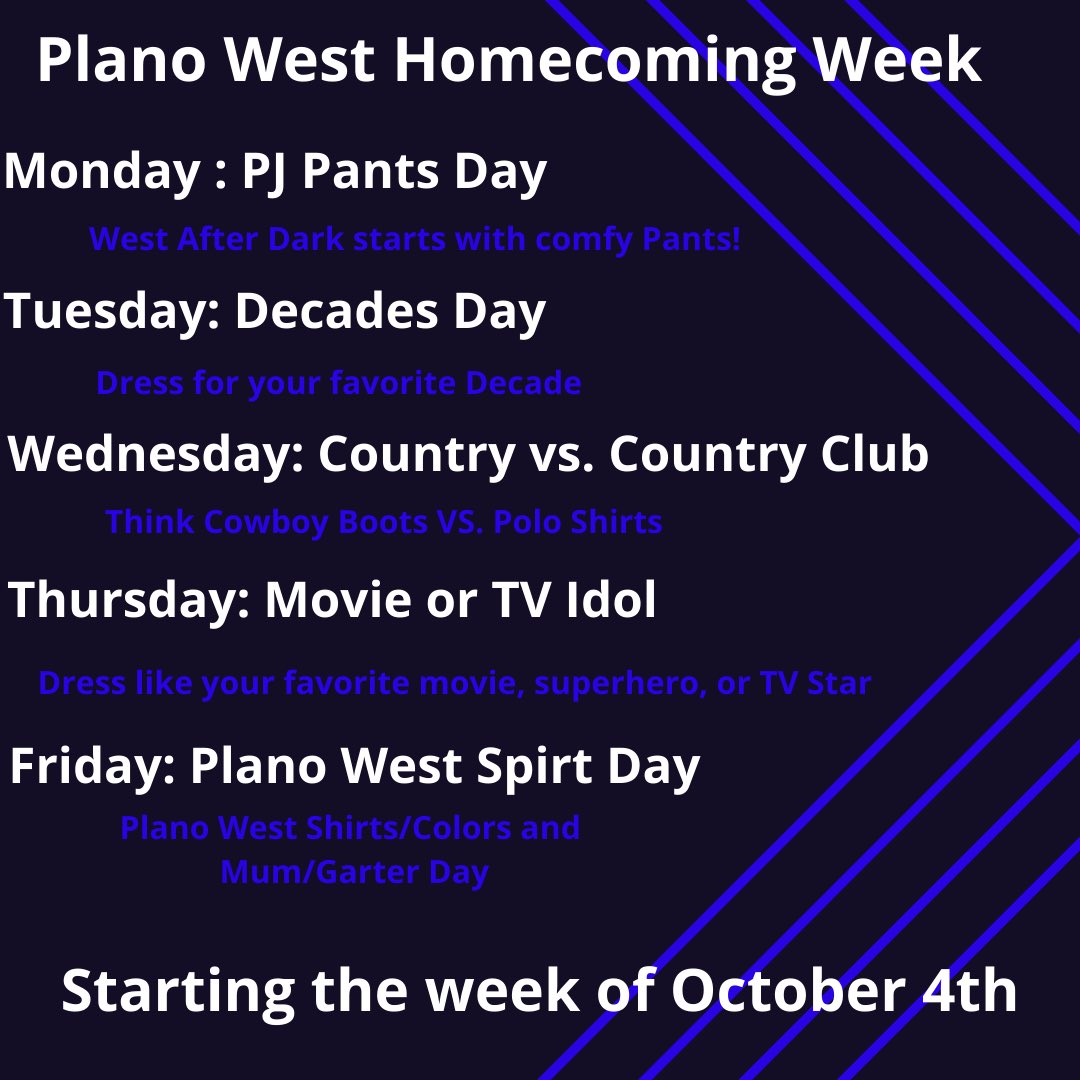 Plano West Homecoming Week

Monday : PJ Pants Day

West After Dark starts with comfy Pants!

Tuesday: Decades Day

Dress for your favorite Decade

Wednesday: Country vs. Country Club

Think Cowboy Boots VS. Polo Shirts

Thursday: Movie or TV Idol

Dress like your favorite movie, superhero, or TV Star

Friday: Plano West Spirt Day

Plano West Shirts/Colors and Mum/Garter Day

Starting the week of October 4th